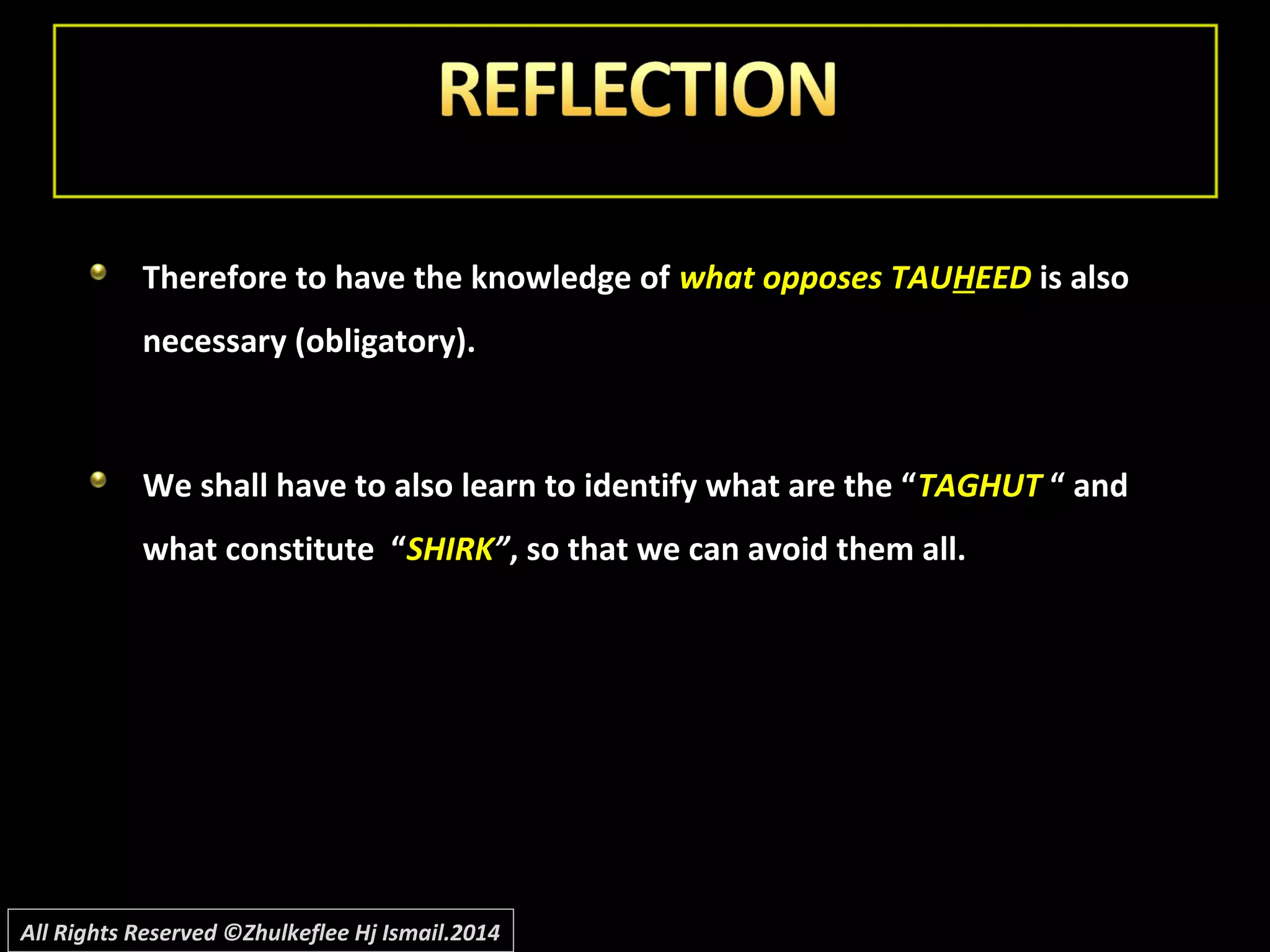 REFLECTION

Therefore to have the knowledge of what opposes TAUHEED is also necessary (obligatory).

We shall have to also learn to identify what are the “TAGHUT “ and what constitute “SHIRK”, so that we can avoid them all.

All Rights Reserved ©Zhulkeflee Hj Ismail.2014